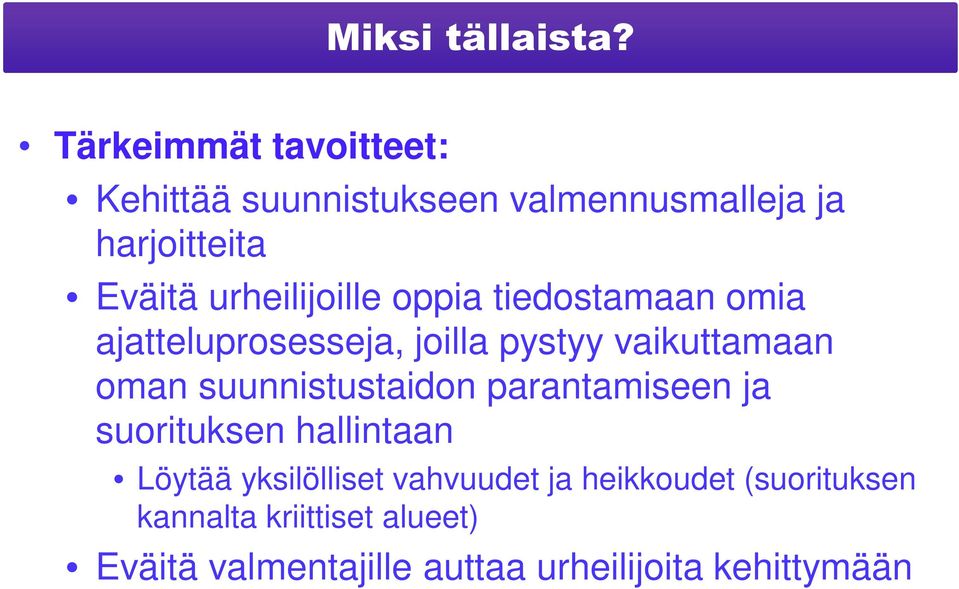 Miksi tällaista?

• Tärkeimmät tavoitteet:

• Kehittää suunnistukseen valmennusmalleja ja harjoitteita

• Eväitä urheilijoille oppia tiedostamaan omia ajatteluprosesseja, joilla pystyy vaikuttamaan oman suunnistustaidon parantamiseen ja suorituksen hallintaan

• Löytää yksilölliset vahvuudet ja heikkoudet (suorituksen kannalta kriittiset alueet)

• Eväitä valmentajille auttaa urheilijoita kehittymään